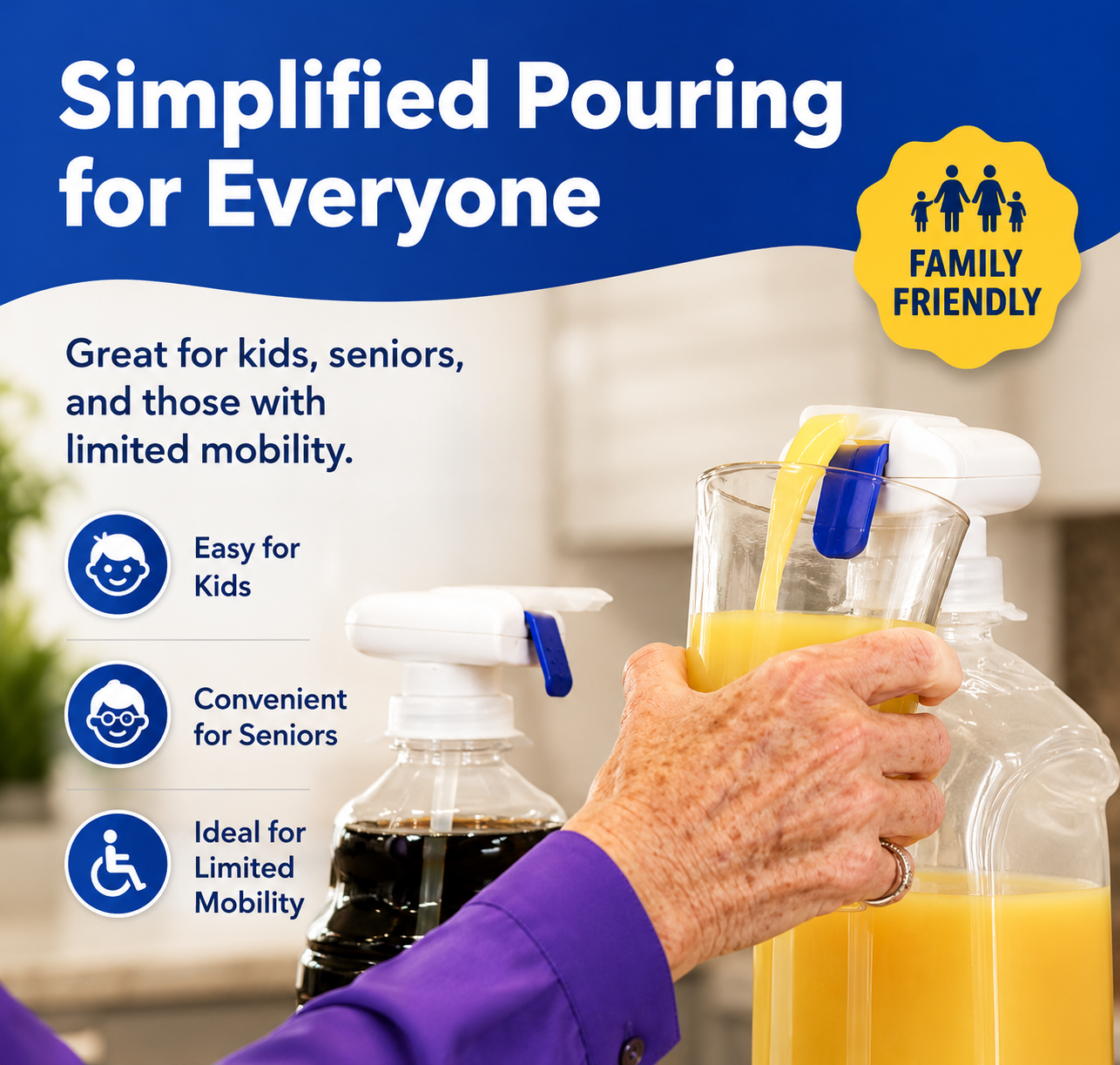 Simplified Pouring for Everyone

FAMILY FRIENDLY

Great for kids, seniors, and those with limited mobility.

Easy for Kids

Convenient for Seniors

Ideal for Limited Mobility